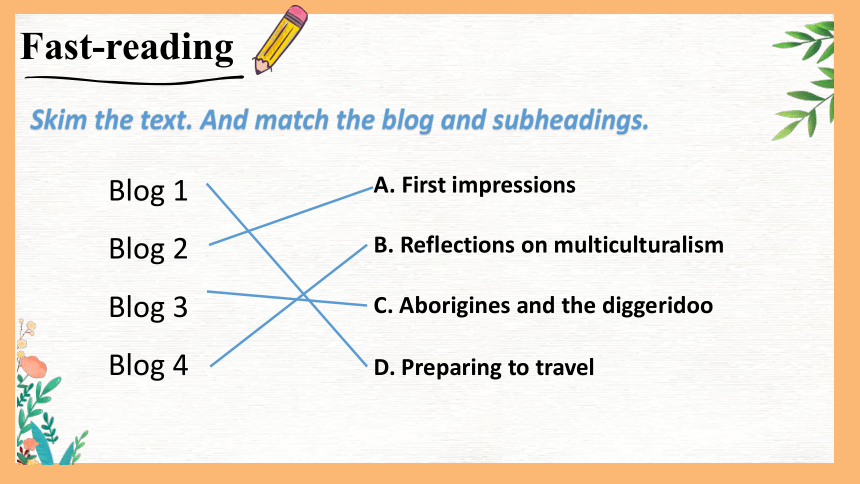 Fast-reading

Skim the text. And match the blog and subheadings.

Blog 1
Blog 2
Blog 3
Blog 4

A. First impressions
B. Reflections on multiculturalism
C. Aborigines and the diggeridoo
D. Preparing to travel